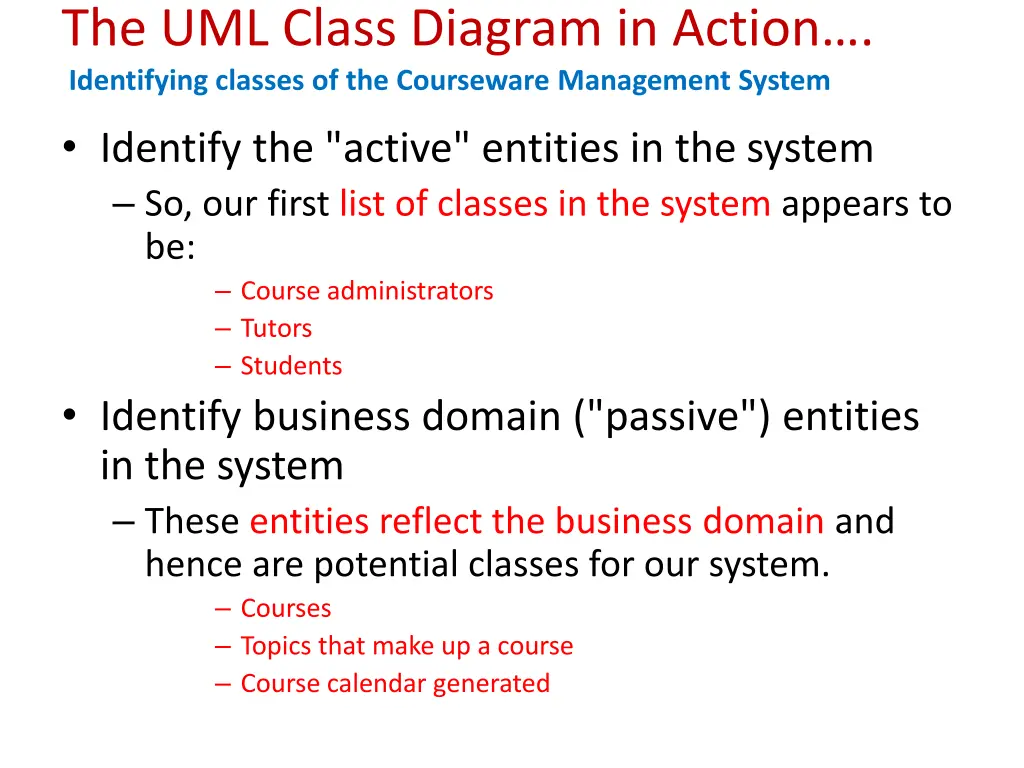 The UML Class Diagram in Action….
Identifying classes of the Courseware Management System

• Identify the "active" entities in the system
– So, our first list of classes in the system appears to be:
– Course administrators
– Tutors
– Students

• Identify business domain ("passive") entities in the system
– These entities reflect the business domain and hence are potential classes for our system.
– Courses
– Topics that make up a course
– Course calendar generated